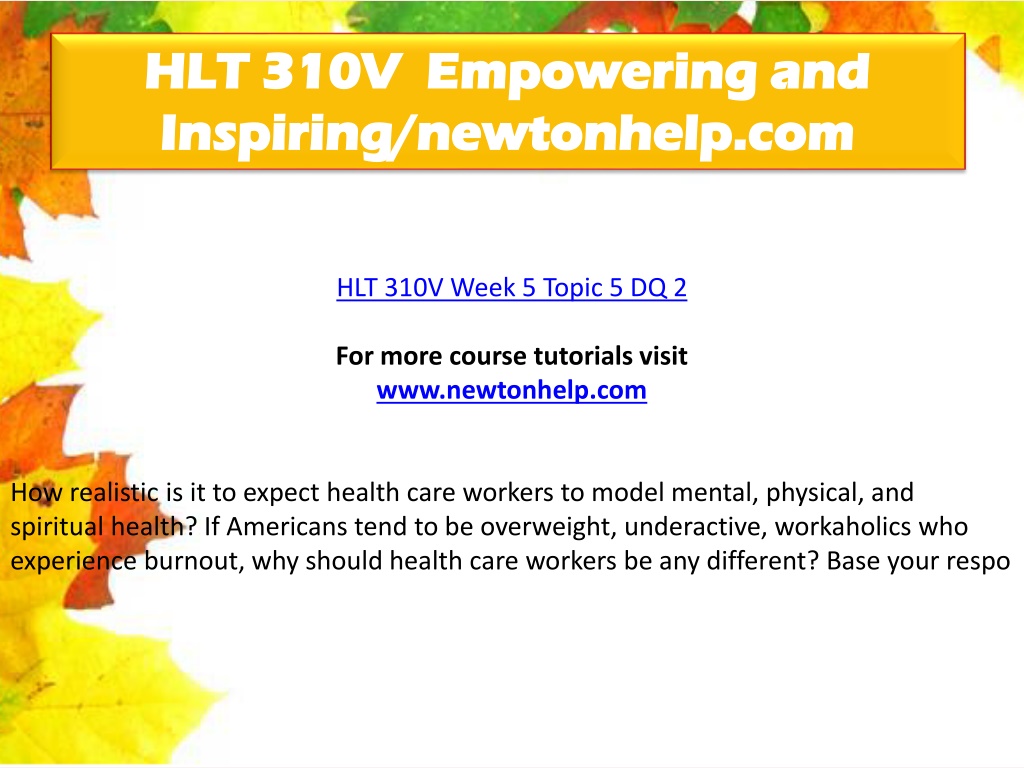 HLT 310V Empowering and Inspiring/newtonhelp.com

HLT 310V Week 5 Topic 5 DQ 2

For more course tutorials visit
www.newtonhelp.com

How realistic is it to expect health care workers to model mental, physical, and spiritual health? If Americans tend to be overweight, underactive, workaholics who experience burnout, why should health care workers be any different? Base your respo